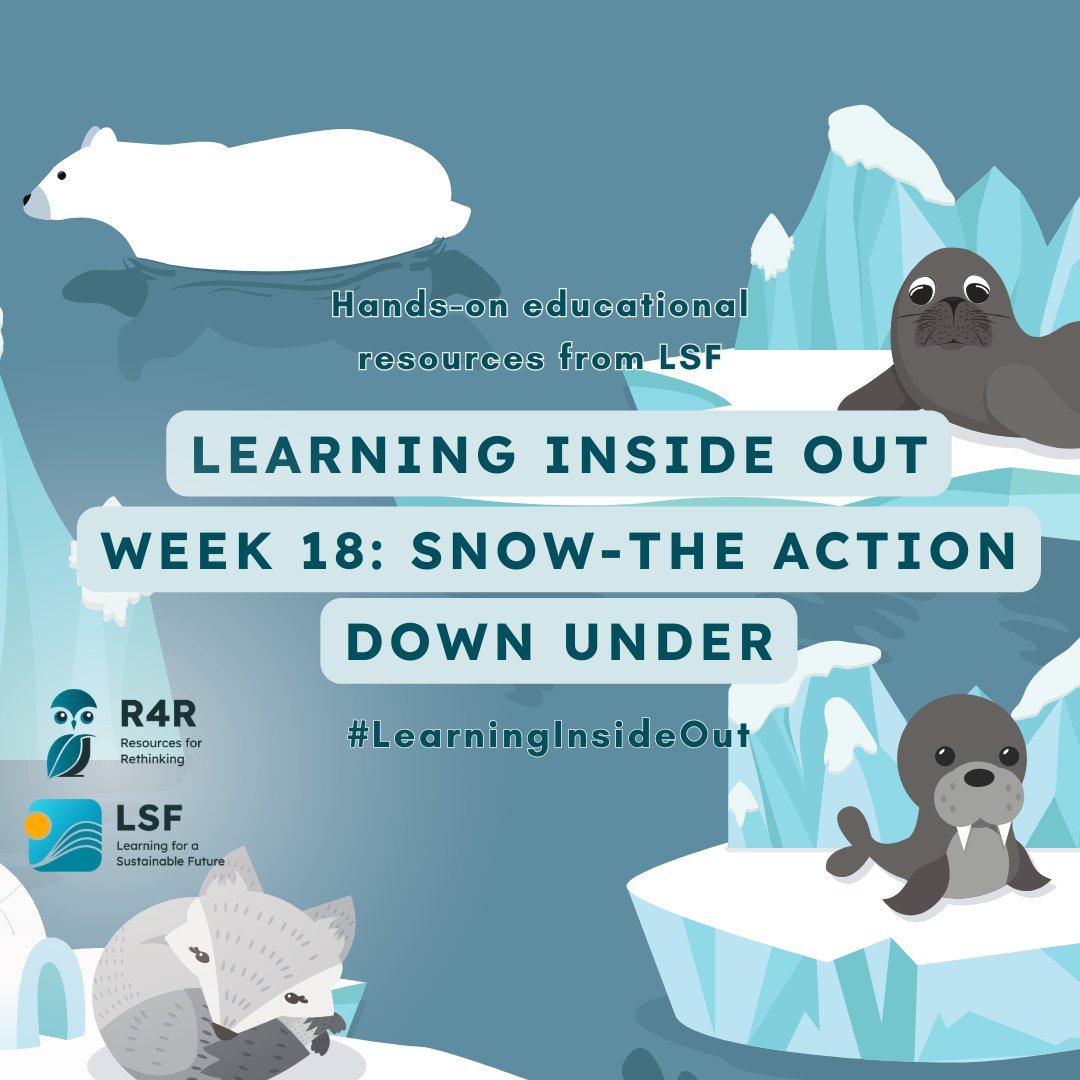 Hands-on educational resources from LSF

LEARNING INSIDE OUT
WEEK 18: SNOW-THE ACTION DOWN UNDER

#LearningInsideOut

R4R
Resources for Rethinking

LSF
Learning for a Sustainable Future